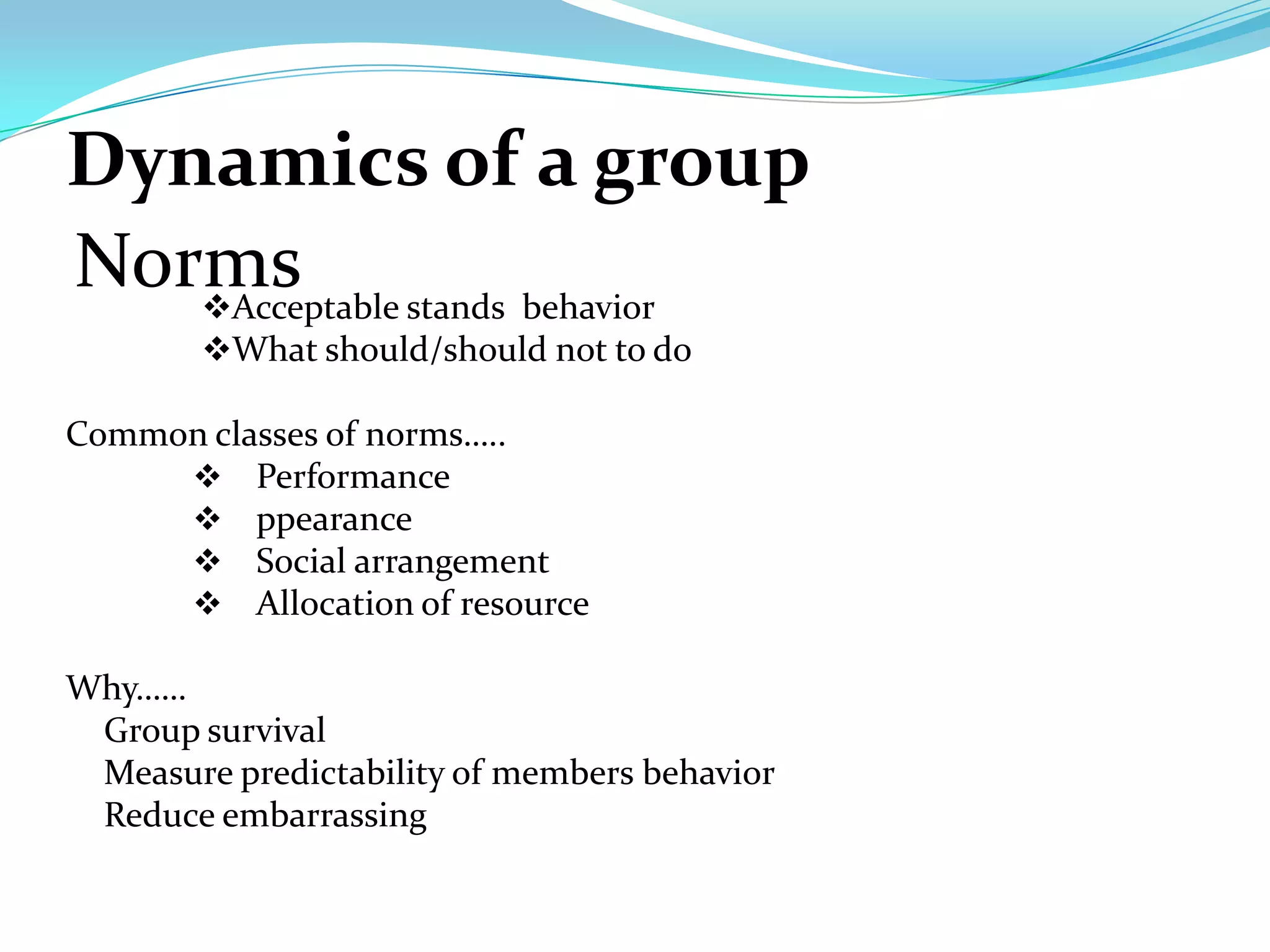 Dynamics of a group

Norms
❖Acceptable stands behavior
❖What should/should not to do

Common classes of norms…..
❖ Performance
❖ ppearance
❖ Social arrangement
❖ Allocation of resource

Why……
Group survival
Measure predictability of members behavior
Reduce embarrassing